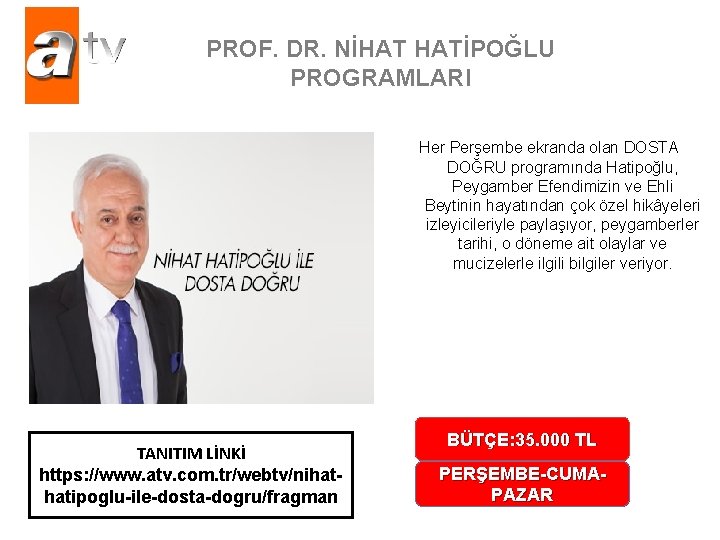 atv

PROF. DR. NİHAT HATİPOĞLU PROGRAMLARI

NİHAT HATİPOĞLU İLE DOSTA DOĞRU

Her Perşembe ekranda olan DOSTA DOĞRU programında Hatipoğlu, Peygamber Efendimizin ve Ehli Beytinin hayatından çok özel hikâyeleri izleyicileriyle paylaşıyor, peygamberler tarihi, o döneme ait olaylar ve mucizelerle ilgili bilgiler veriyor.

TANITIM LİNKİ
https://www.atv.com.tr/webtv/nihat-hatipoglu-ile-dosta-dogru/fragman

BÜTÇE:35.000 TL

PERŞEMBE-CUMA-PAZAR